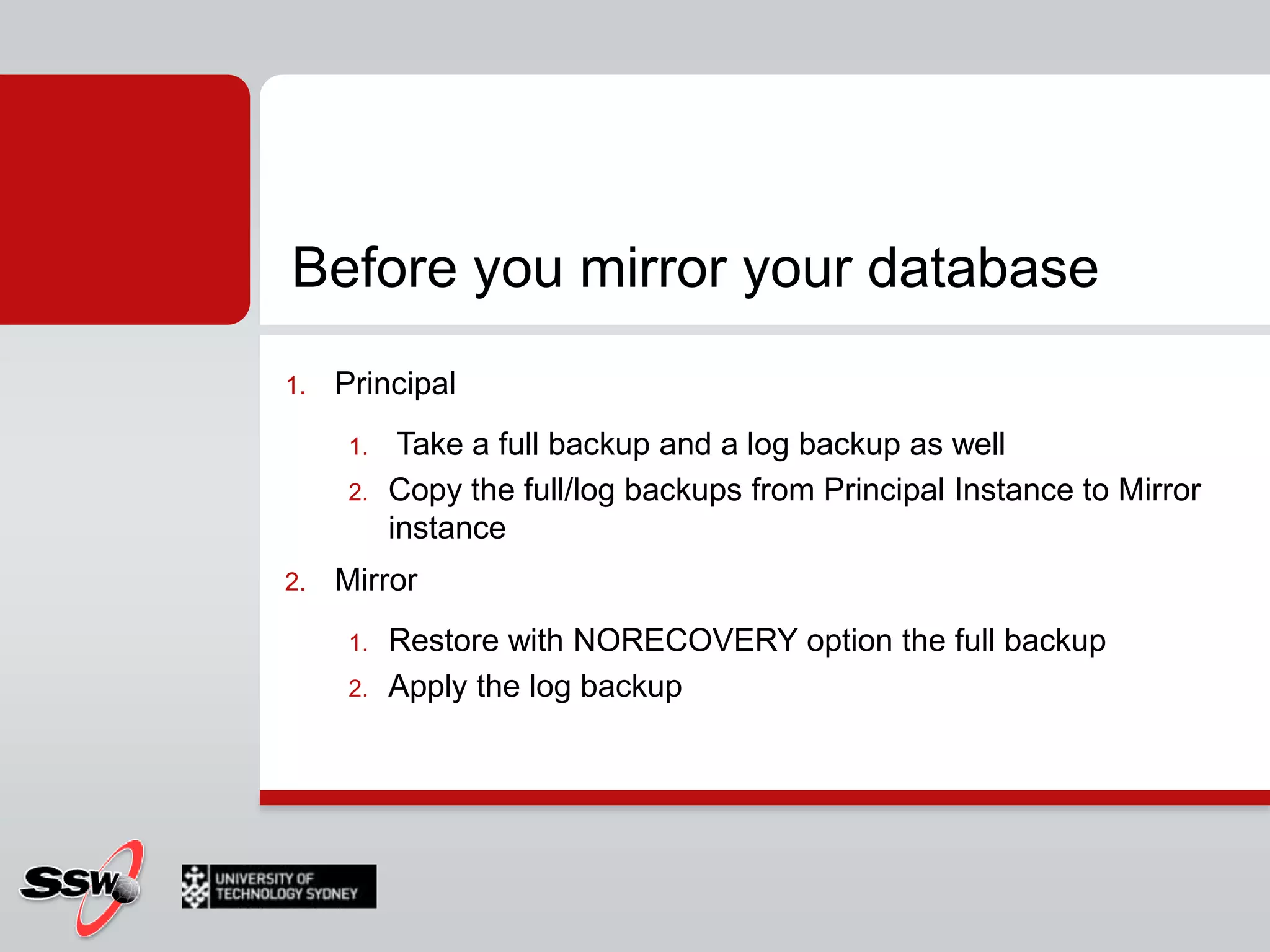 Before you mirror your database

1. Principal

   1. Take a full backup and a log backup as well
   2. Copy the full/log backups from Principal Instance to Mirror instance

2. Mirror

   1. Restore with NORECOVERY option the full backup
   2. Apply the log backup

SSW

UNIVERSITY OF TECHNOLOGY SYDNEY